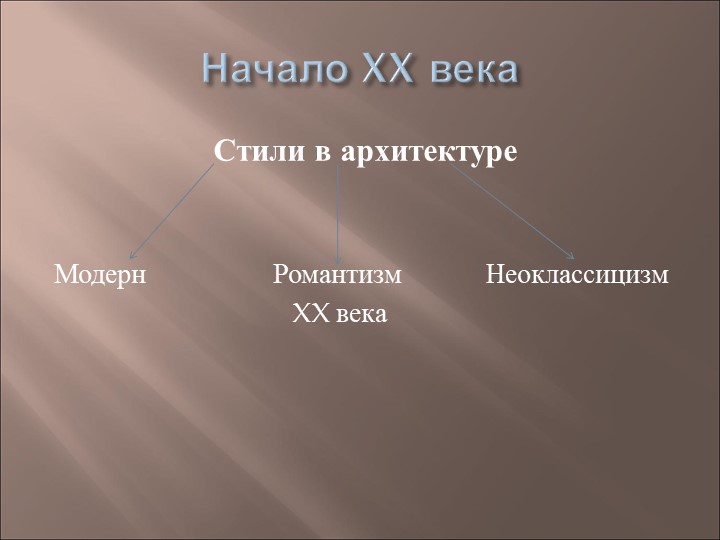 Начало XX века

Стили в архитектуре

Модерн

Романтизм XX века

Неоклассицизм